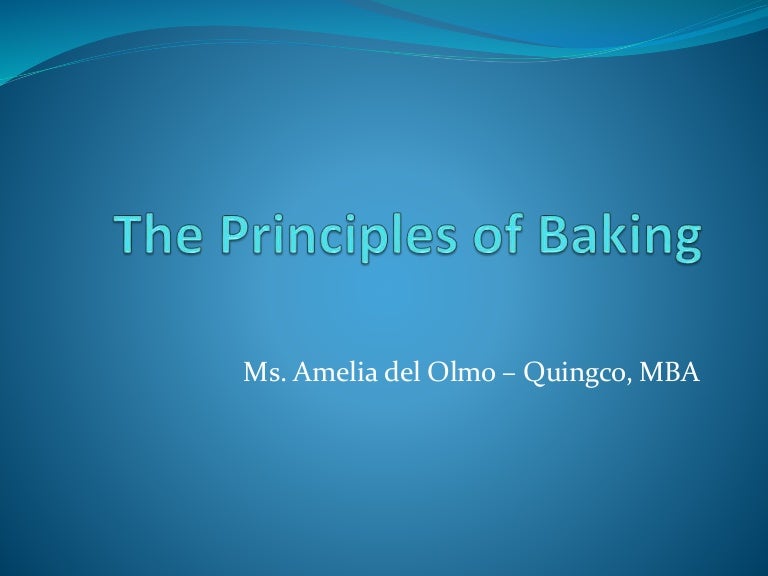 The Principles of Baking

Ms. Amelia del Olmo – Quingco, MBA